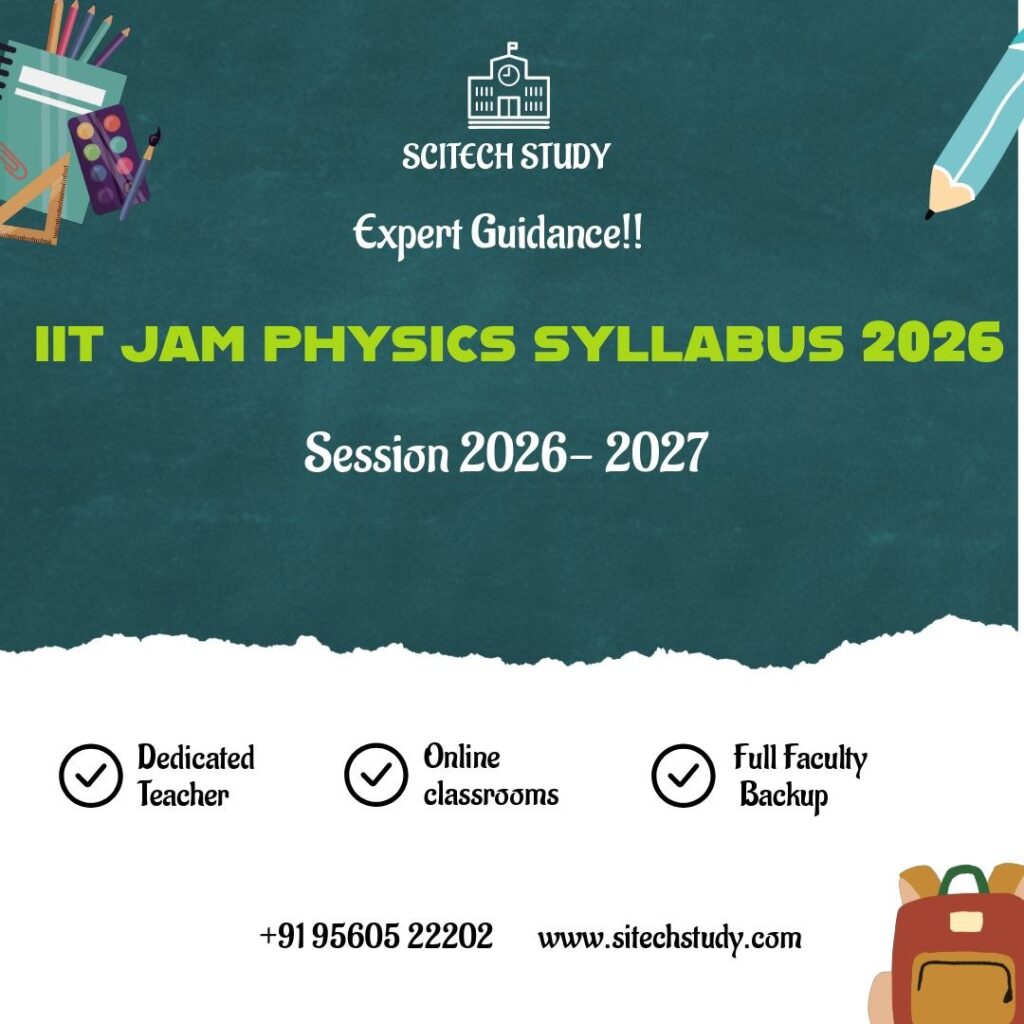 SCITECH STUDY

Expert Guidance!!

IIT JAM PHYSICS SYLLABUS 2026

Session 2026- 2027

Dedicated Teacher

Online classrooms

Full Faculty Backup

+91 95605 22202 www.sitechstudy.com